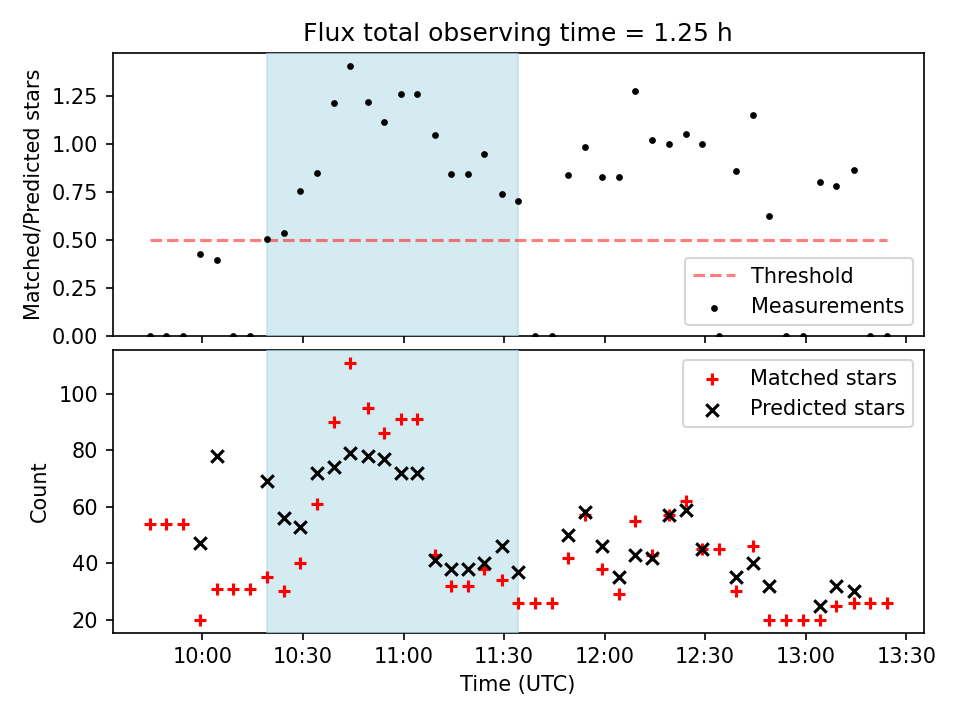 Flux total observing time = 1.25 h

Matched/Predicted stars

1.25
1.00
0.75
0.50
0.25
0.00

Threshold
Measurements

Count

100
80
60
40
20

Matched stars
Predicted stars

10:00 10:30 11:00 11:30 12:00 12:30 13:00 13:30
Time (UTC)